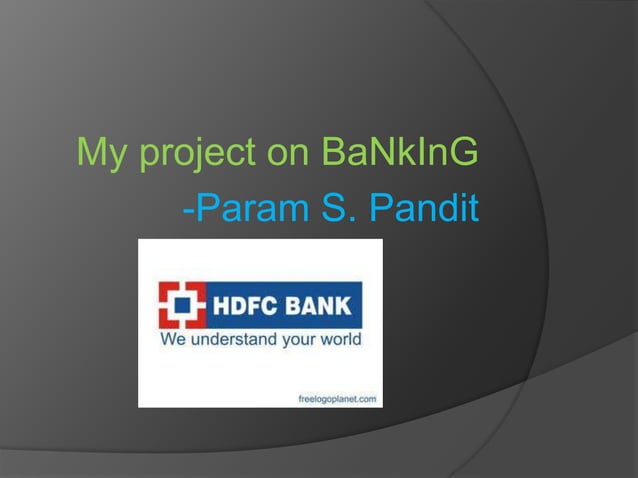 My project on BaNkInG
-Param S. Pandit

HDFC BANK
We understand your world
freelogoplanet.com